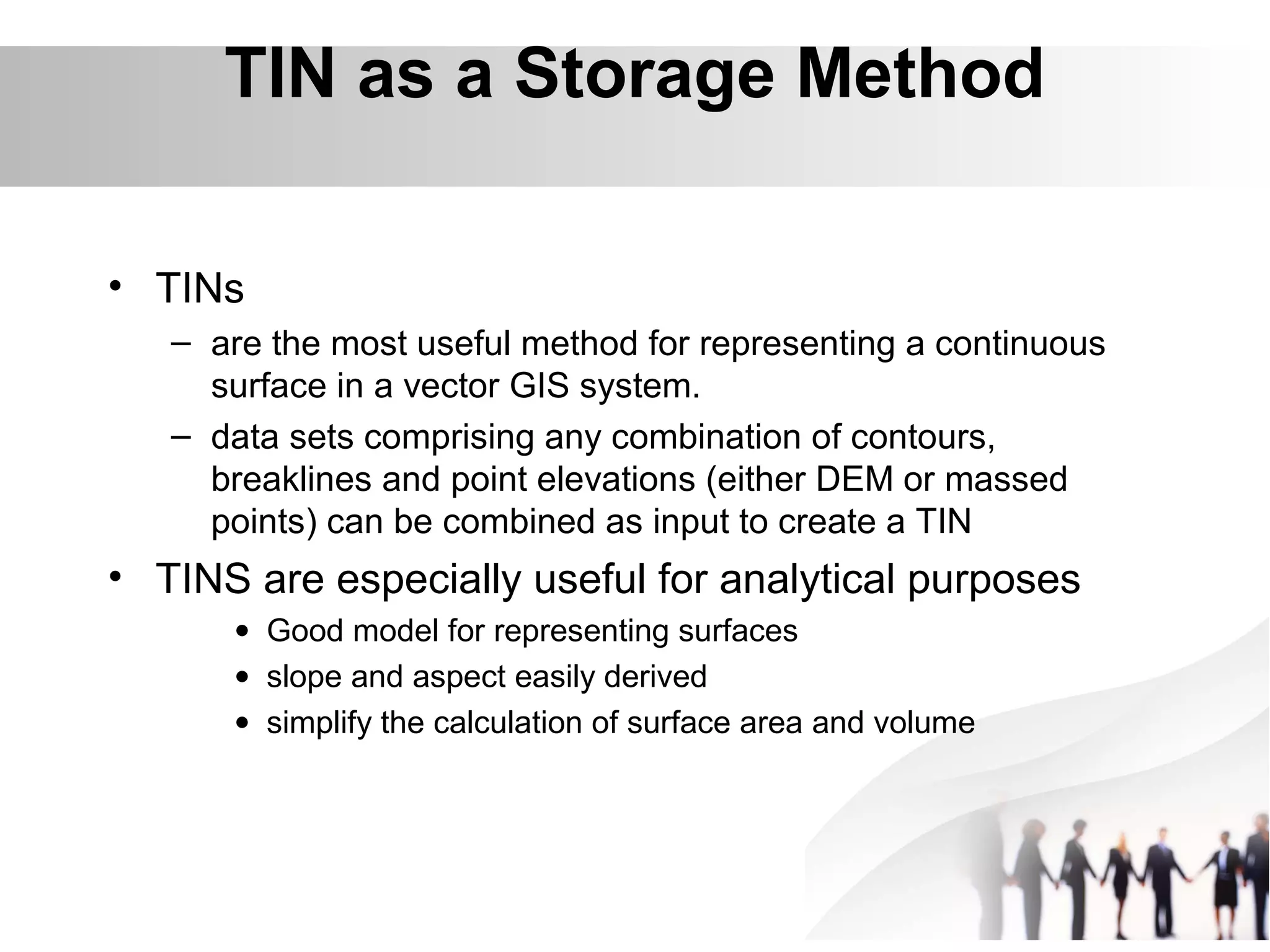 TIN as a Storage Method

• TINs
– are the most useful method for representing a continuous surface in a vector GIS system.
– data sets comprising any combination of contours, breaklines and point elevations (either DEM or massed points) can be combined as input to create a TIN

• TINS are especially useful for analytical purposes
• Good model for representing surfaces
• slope and aspect easily derived
• simplify the calculation of surface area and volume